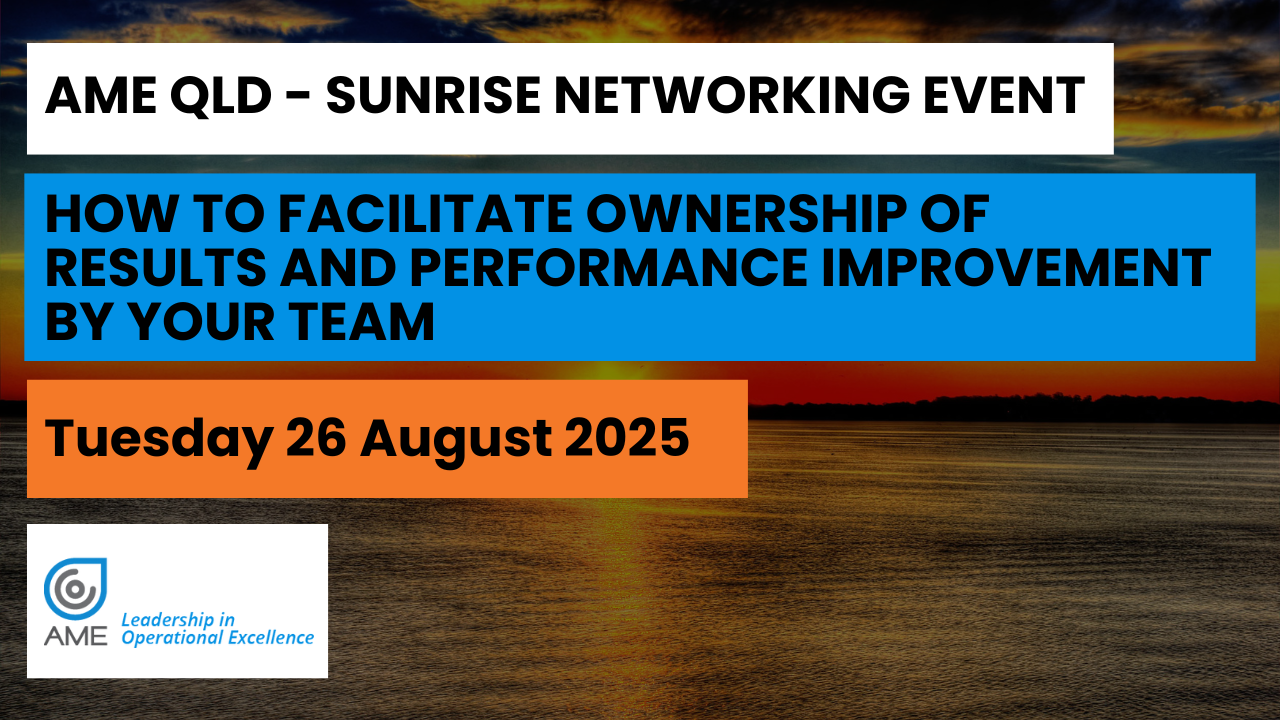 AME QLD - SUNRISE NETWORKING EVENT

HOW TO FACILITATE OWNERSHIP OF RESULTS AND PERFORMANCE IMPROVEMENT BY YOUR TEAM

Tuesday 26 August 2025

AME
Leadership in Operational Excellence